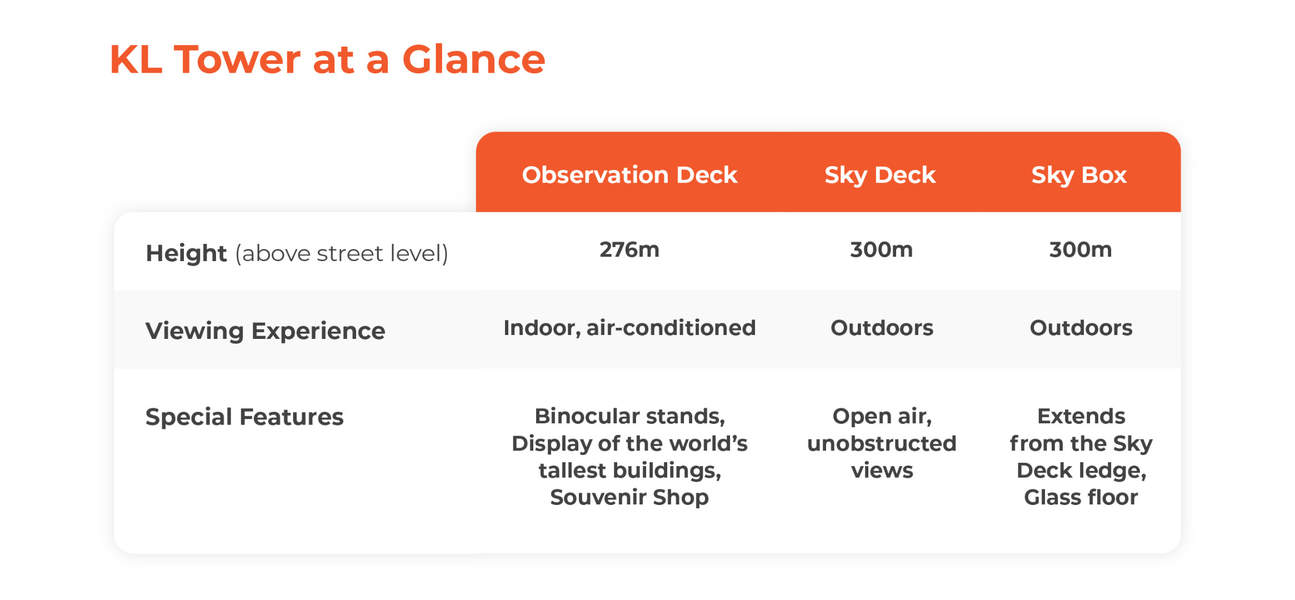 KL Tower at a Glance

| | Observation Deck | Sky Deck | Sky Box |
|---|---|---|---|
| Height (above street level) | 276m | 300m | 300m |
| Viewing Experience | Indoor, air-conditioned | Outdoors | Outdoors |
| Special Features | Binocular stands, Display of the world's tallest buildings, Souvenir Shop | Open air, unobstructed views | Extends from the Sky Deck ledge, Glass floor |